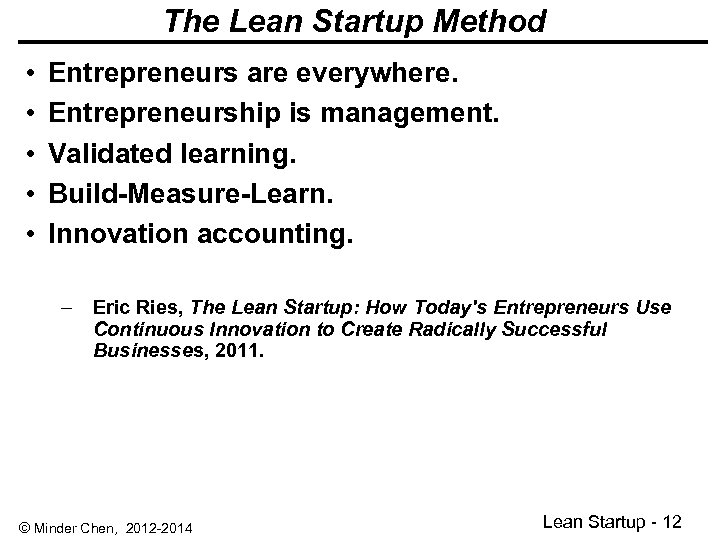 The Lean Startup Method

• Entrepreneurs are everywhere.
• Entrepreneurship is management.
• Validated learning.
• Build-Measure-Learn.
• Innovation accounting.

– Eric Ries, The Lean Startup: How Today's Entrepreneurs Use Continuous Innovation to Create Radically Successful Businesses, 2011.

© Minder Chen, 2012-2014

Lean Startup - 12